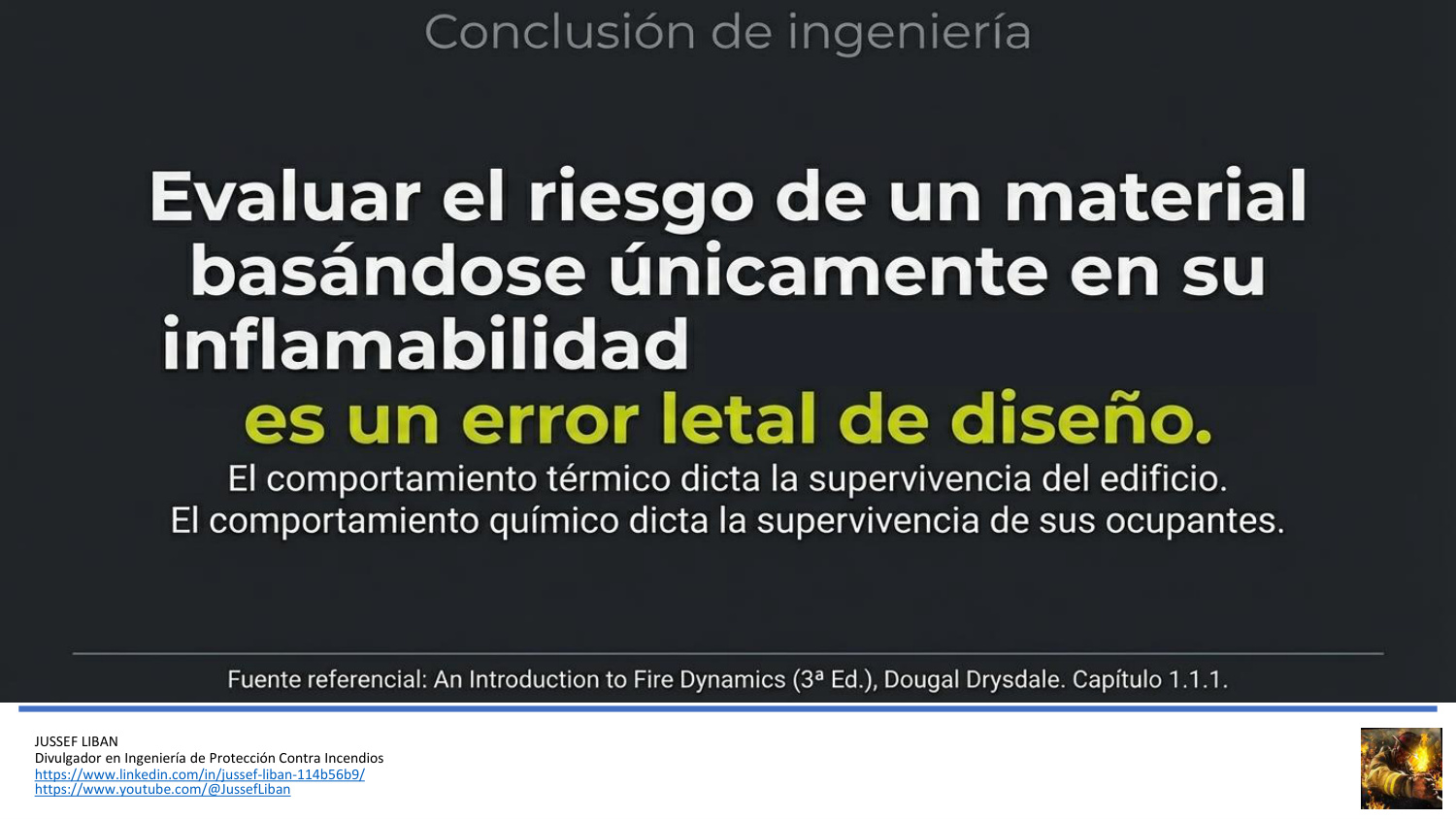 Conclusión de ingeniería

Evaluar el riesgo de un material basándose únicamente en su inflamabilidad es un error letal de diseño.

El comportamiento térmico dicta la supervivencia del edificio.
El comportamiento químico dicta la supervivencia de sus ocupantes.

Fuente referencial: An Introduction to Fire Dynamics (3ª Ed.), Dougal Drysdale. Capítulo 1.1.1.

JUSSEF LIBAN
Divulgador en Ingeniería de Protección Contra Incendios
https://www.linkedin.com/in/jussef-liban-114b56b9/
https://www.youtube.com/@JussefLiban